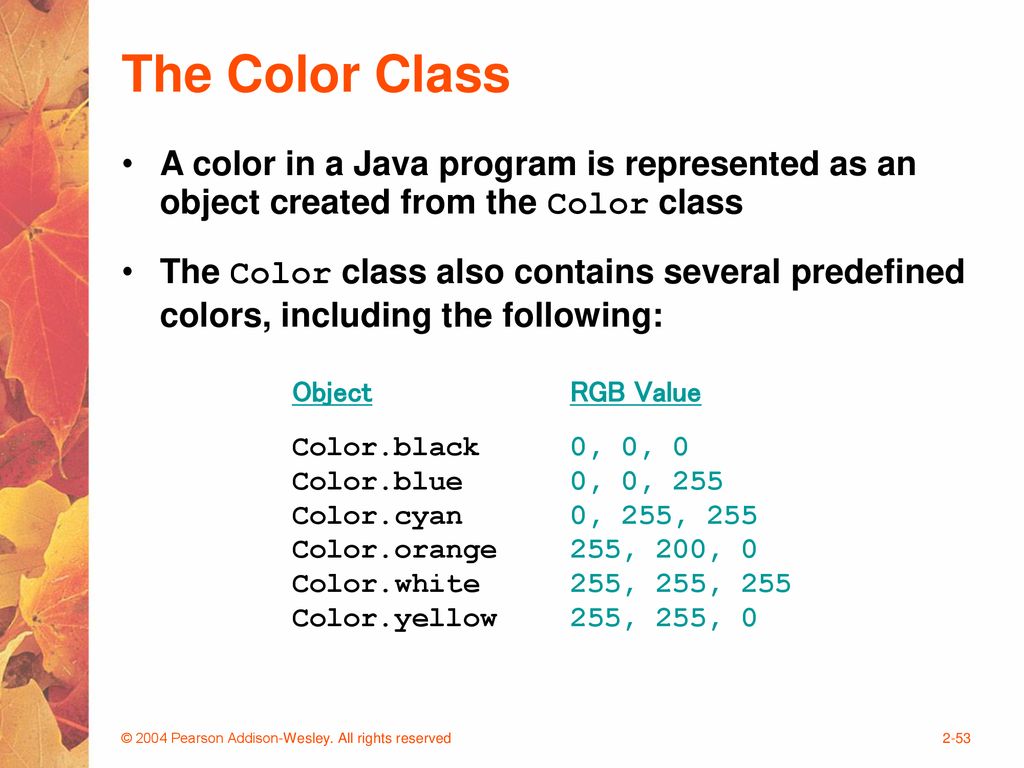 The Color Class

• A color in a Java program is represented as an object created from the Color class

• The Color class also contains several predefined colors, including the following:

| Object | RGB Value |
|---|---|
| Color.black | 0, 0, 0 |
| Color.blue | 0, 0, 255 |
| Color.cyan | 0, 255, 255 |
| Color.orange | 255, 200, 0 |
| Color.white | 255, 255, 255 |
| Color.yellow | 255, 255, 0 |

© 2004 Pearson Addison-Wesley. All rights reserved

2-53